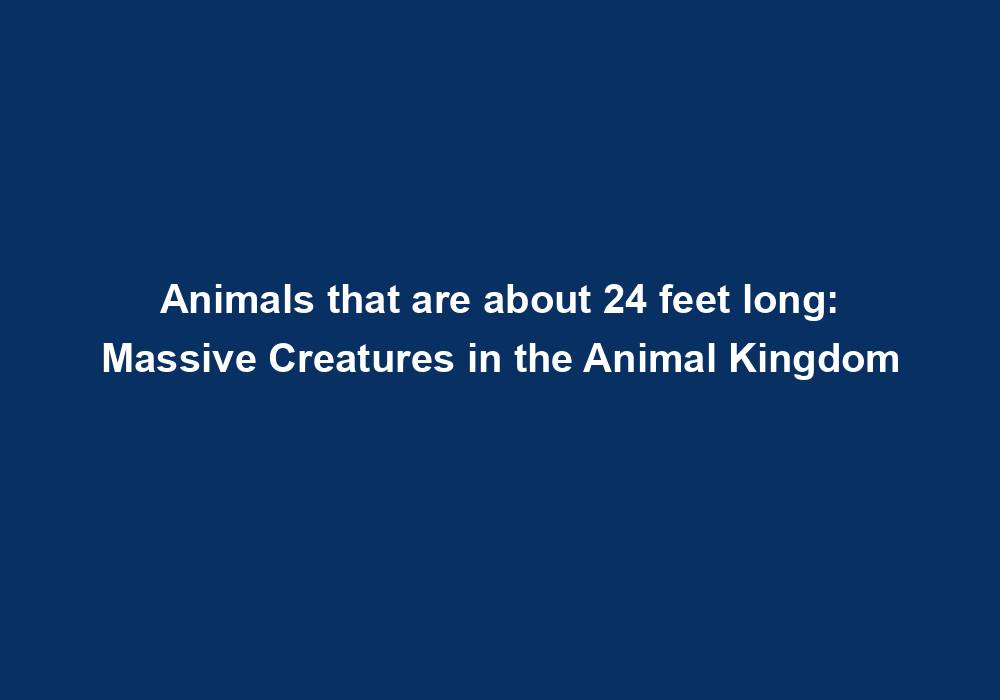 Animals that are about 24 feet long: Massive Creatures in the Animal Kingdom